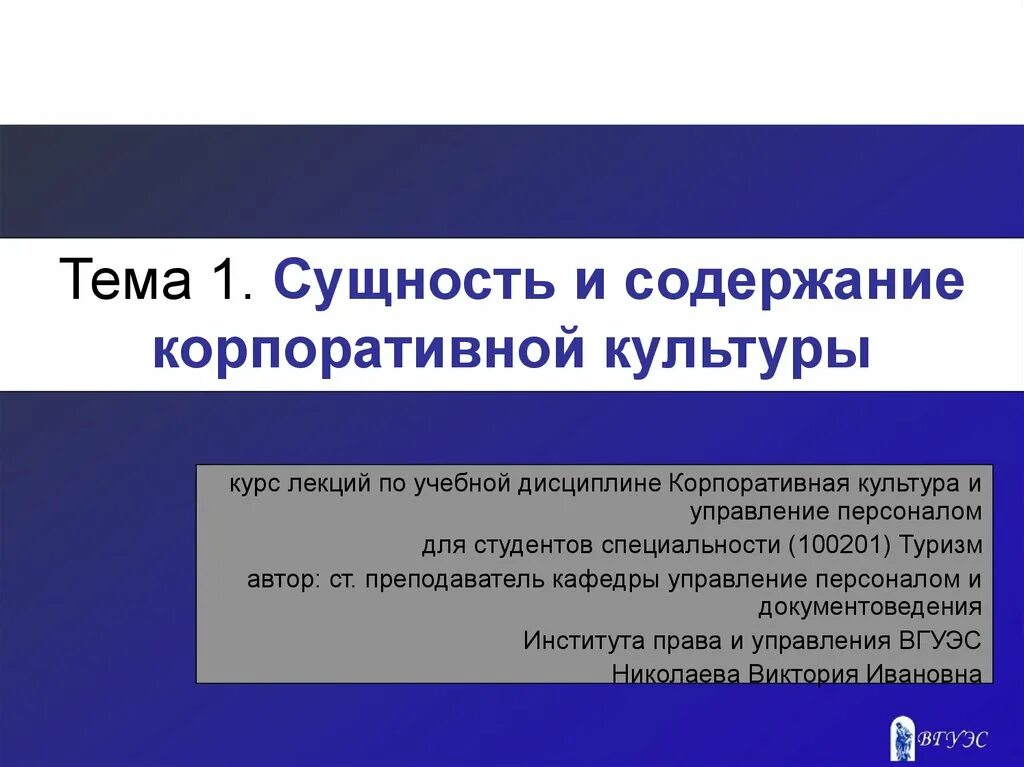 Тема 1. Сущность и содержание корпоративной культуры

курс лекций по учебной дисциплине Корпоративная культура и управление персоналом

для студентов специальности (100201) Туризм

автор: ст. преподаватель кафедры управление персоналом и документоведения

Института права и управления ВГУЭС

Николаева Виктория Ивановна

ВГУЭС